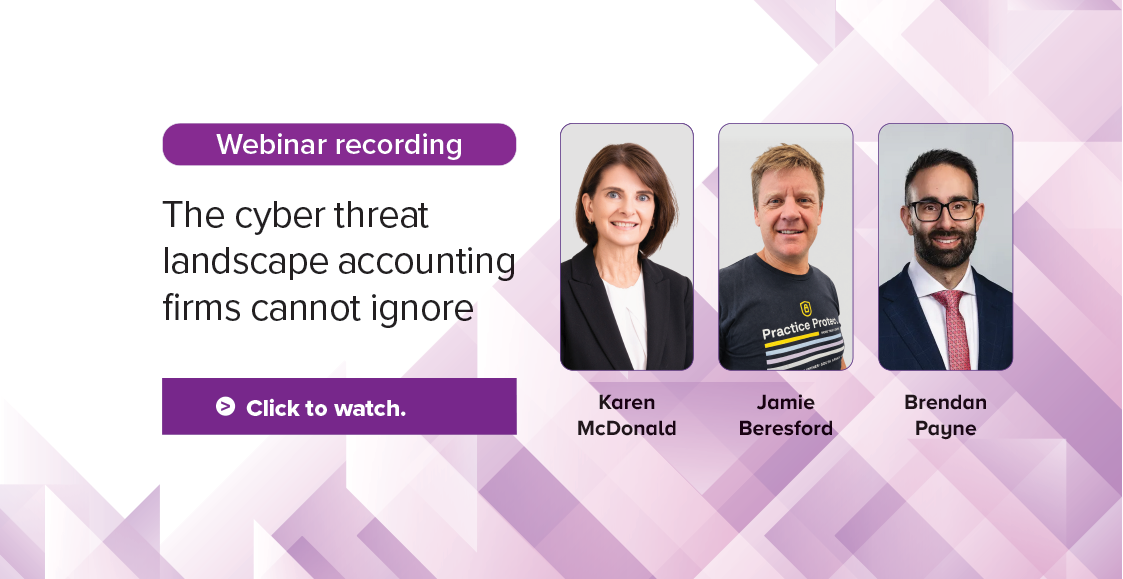 Webinar recording

The cyber threat landscape accounting firms cannot ignore

Click to watch.

Practice Protect

Karen McDonald

Jamie Beresford

Brendan Payne